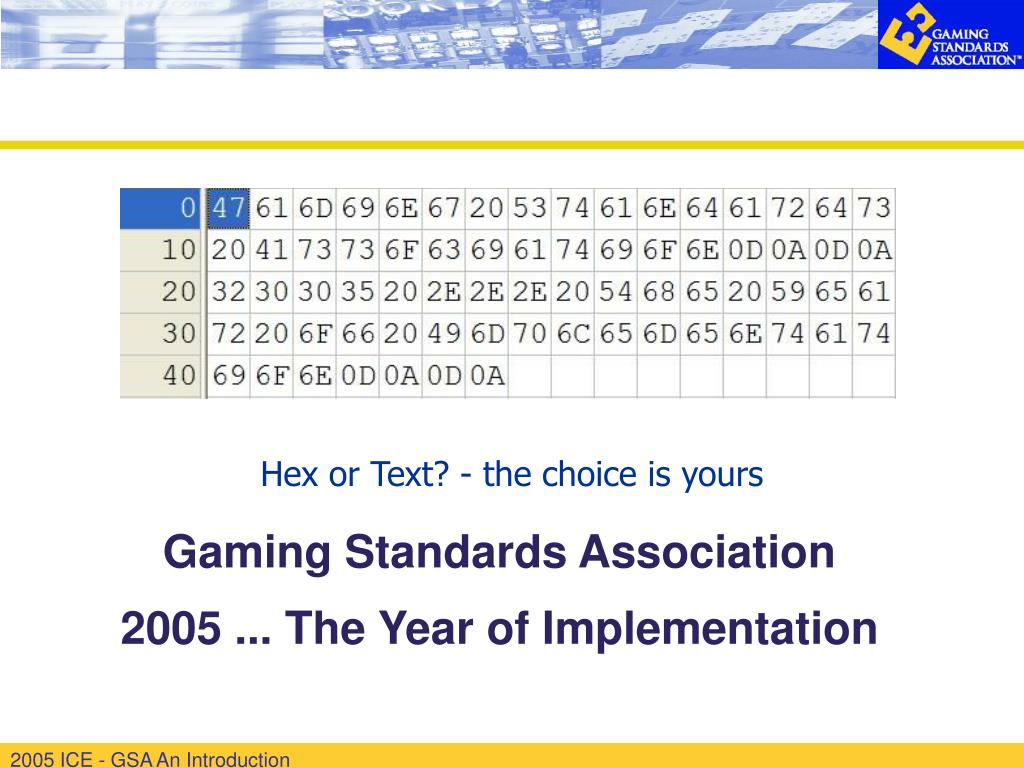 GAMING STANDARDS ASSOCIATION™

| 0 | 47 | 61 | 6D | 69 | 6E | 67 | 20 | 53 | 74 | 61 | 6E | 64 | 61 | 72 | 64 | 73 |
|---|---|---|---|---|---|---|---|---|---|---|---|---|---|---|---|---|
| 10 | 20 | 41 | 73 | 73 | 6F | 63 | 69 | 61 | 74 | 69 | 6F | 6E | 0D | 0A | 0D | 0A |
| 20 | 32 | 30 | 30 | 35 | 20 | 2E | 2E | 2E | 20 | 54 | 68 | 65 | 20 | 59 | 65 | 61 |
| 30 | 72 | 20 | 6F | 66 | 20 | 49 | 6D | 70 | 6C | 65 | 6D | 65 | 6E | 74 | 61 | 74 |
| 40 | 69 | 6F | 6E | 0D | 0A | 0D | 0A | | | | | | | | | |

Hex or Text? - the choice is yours

Gaming Standards Association

2005 ... The Year of Implementation

2005 ICE - GSA An Introduction